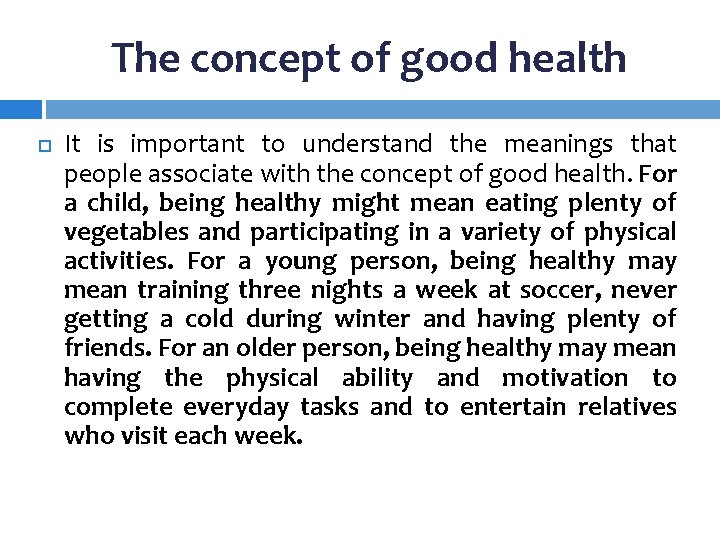 The concept of good health

It is important to understand the meanings that people associate with the concept of good health. For a child, being healthy might mean eating plenty of vegetables and participating in a variety of physical activities. For a young person, being healthy may mean training three nights a week at soccer, never getting a cold during winter and having plenty of friends. For an older person, being healthy may mean having the physical ability and motivation to complete everyday tasks and to entertain relatives who visit each week.